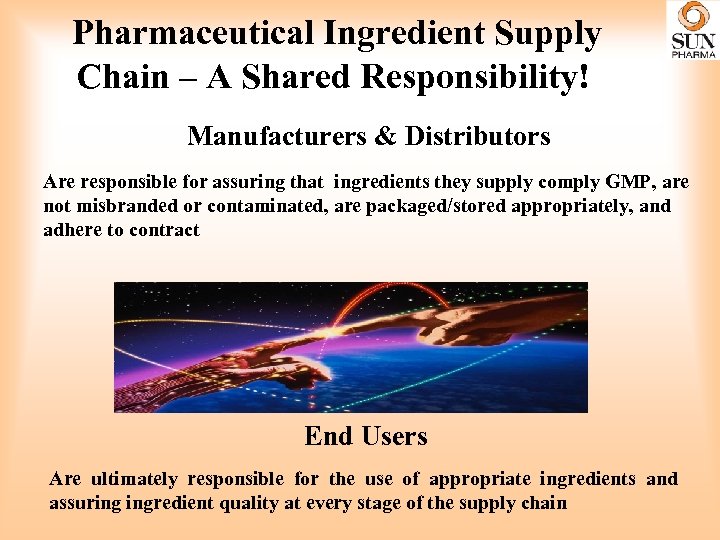 Pharmaceutical Ingredient Supply Chain – A Shared Responsibility!

SUN PHARMA

Manufacturers & Distributors

Are responsible for assuring that ingredients they supply comply GMP, are not misbranded or contaminated, are packaged/stored appropriately, and adhere to contract

End Users

Are ultimately responsible for the use of appropriate ingredients and assuring ingredient quality at every stage of the supply chain